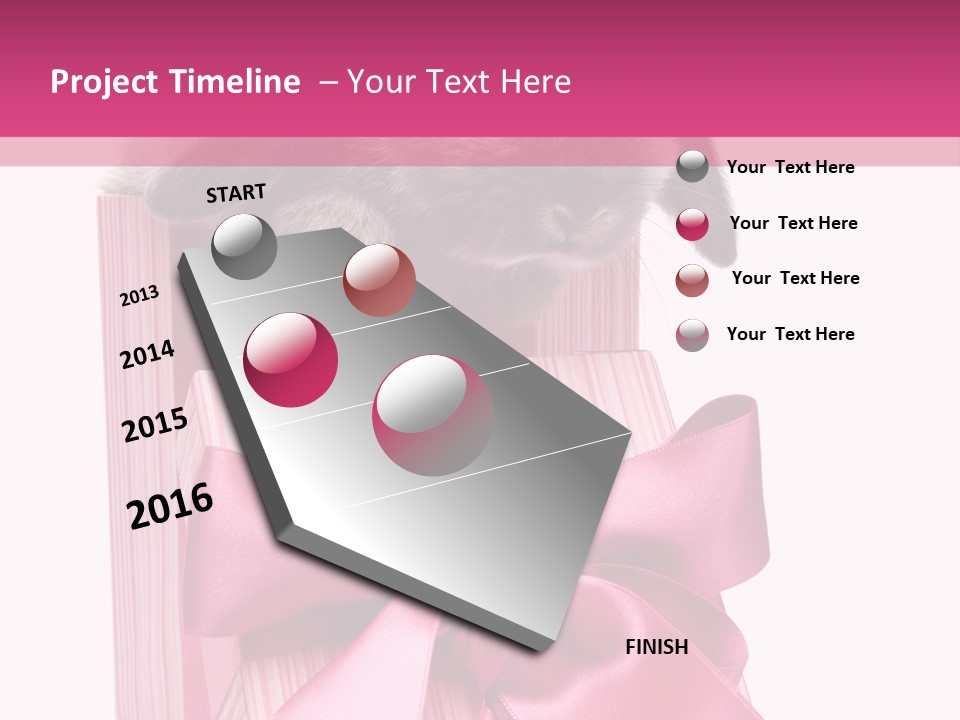 Project Timeline – Your Text Here

START

2013

2014

2015

2016

FINISH

Your Text Here

Your Text Here

Your Text Here

Your Text Here